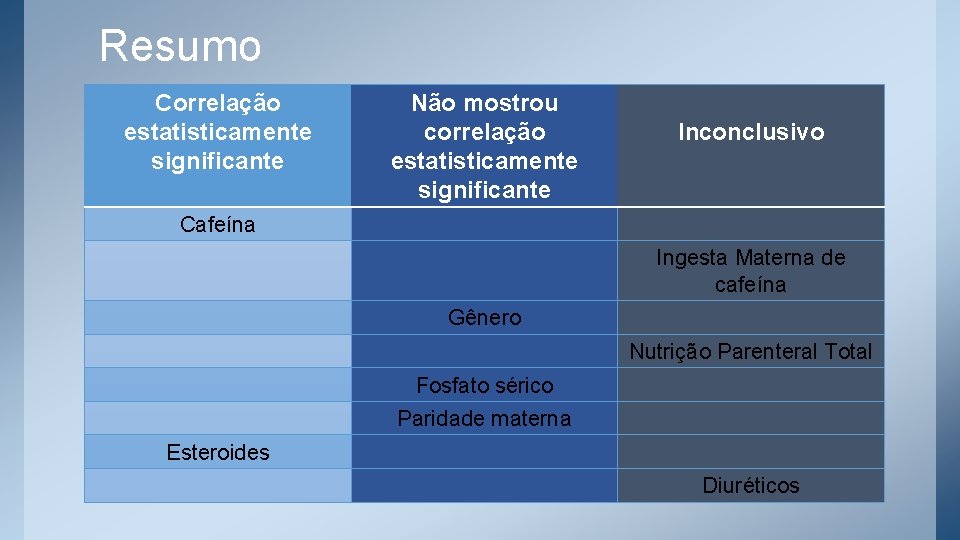 Resumo

| Correlação estatisticamente significante | Não mostrou correlação estatisticamente significante | Inconclusivo |
|---|---|---|
| Cafeína | | |
| | | Ingesta Materna de cafeína |
| | Gênero | |
| | | Nutrição Parenteral Total |
| | Fosfato sérico | |
| | Paridade materna | |
| Esteroides | | |
| | | Diuréticos |